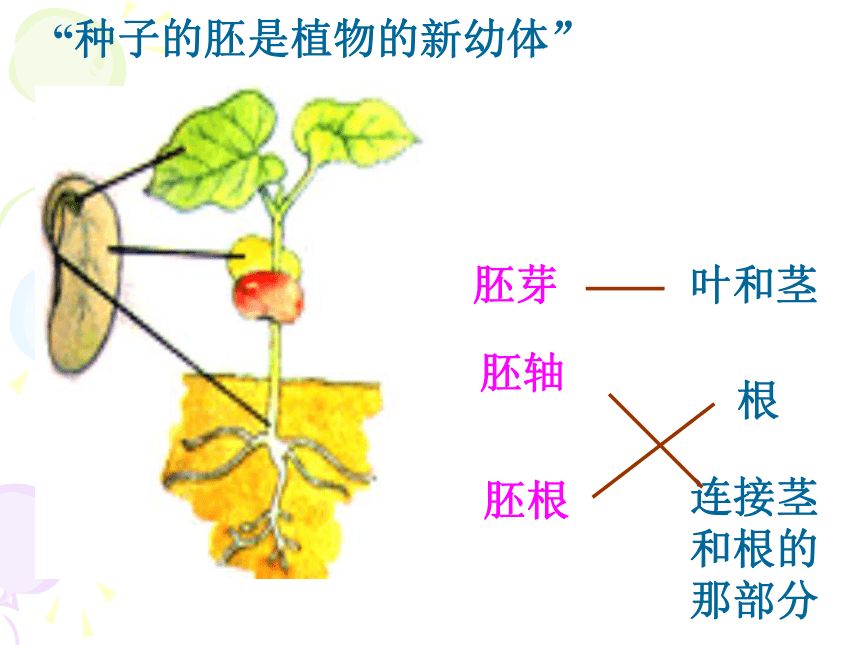 “种子的胚是植物的新幼体”

胚芽 叶和茎

胚轴 根

胚根 连接茎和根的那部分